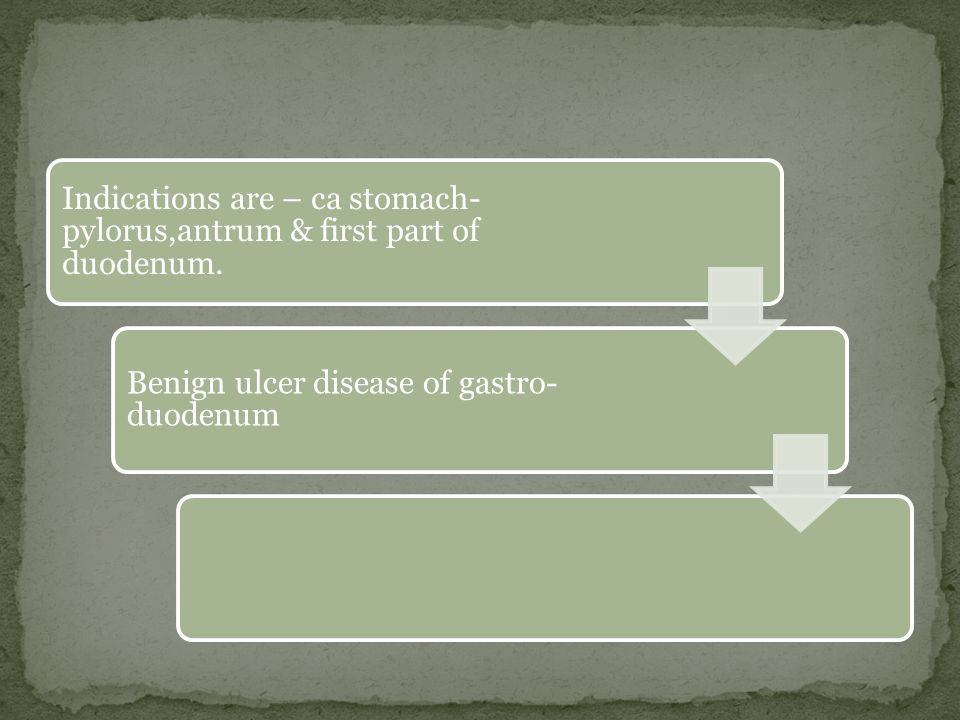 Indications are – ca stomach-pylorus,antrum & first part of duodenum.

Benign ulcer disease of gastro-duodenum